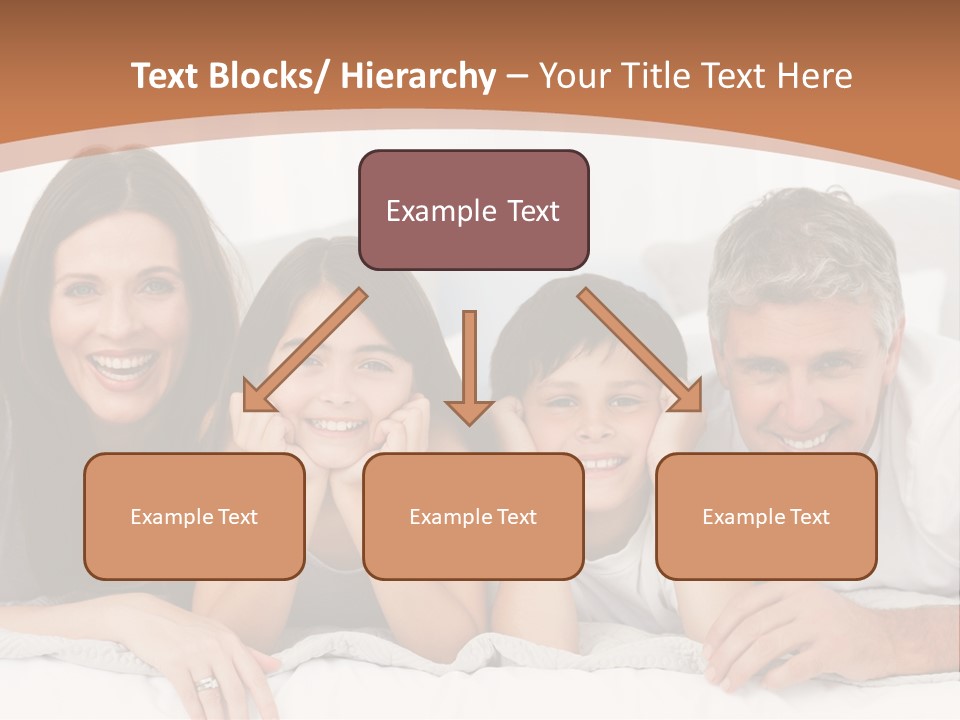 Text Blocks/ Hierarchy – Your Title Text Here

Example Text

Example Text

Example Text

Example Text